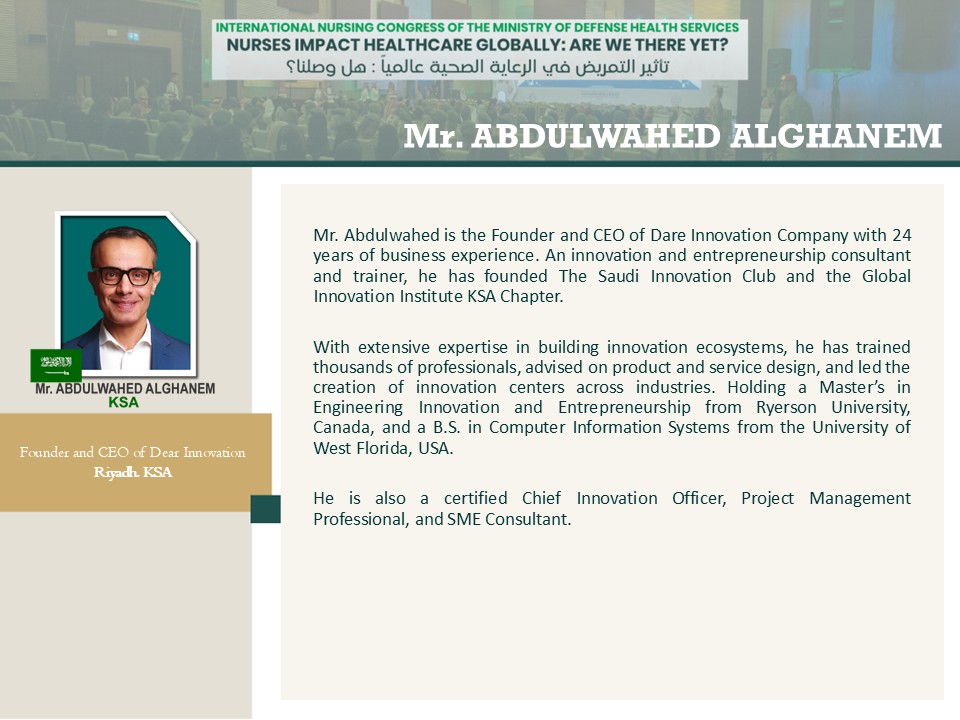 INTERNATIONAL NURSING CONGRESS OF THE MINISTRY OF DEFENSE HEALTH SERVICES
NURSES IMPACT HEALTHCARE GLOBALLY: ARE WE THERE YET?
تأثير التمريض في الرعاية الصحية عالمياً : هل وصلنا؟

Mr. ABDULWAHED ALGHANEM

Mr. ABDULWAHED ALGHANEM
KSA

Founder and CEO of Dear Innovation
Riyadh. KSA

Mr. Abdulwahed is the Founder and CEO of Dare Innovation Company with 24 years of business experience. An innovation and entrepreneurship consultant and trainer, he has founded The Saudi Innovation Club and the Global Innovation Institute KSA Chapter.

With extensive expertise in building innovation ecosystems, he has trained thousands of professionals, advised on product and service design, and led the creation of innovation centers across industries. Holding a Master's in Engineering Innovation and Entrepreneurship from Ryerson University, Canada, and a B.S. in Computer Information Systems from the University of West Florida, USA.

He is also a certified Chief Innovation Officer, Project Management Professional, and SME Consultant.